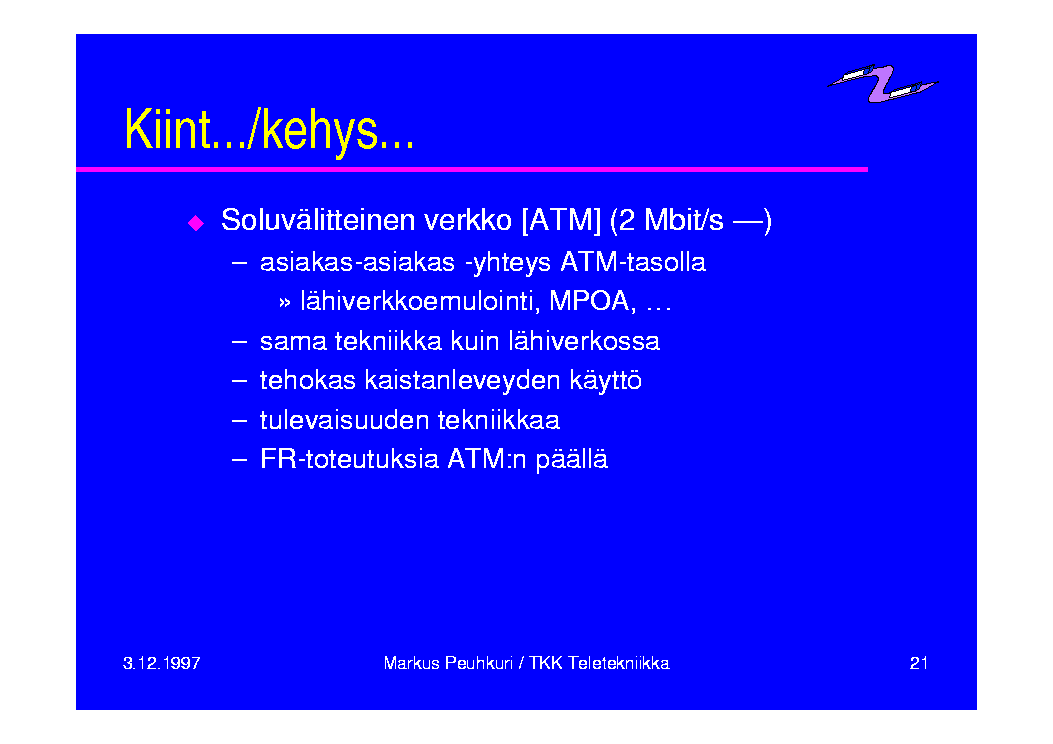 Kiint.../kehys...

◆ Soluvälitteinen verkko [ATM] (2 Mbit/s —)

– asiakas-asiakas -yhteys ATM-tasolla

» lähiverkkoemulointi, MPOA, …

– sama tekniikka kuin lähiverkossa

– tehokas kaistanleveyden käyttö

– tulevaisuuden tekniikkaa

– FR-toteutuksia ATM:n päällä

3.12.1997

Markus Peuhkuri / TKK Teletekniikka

21